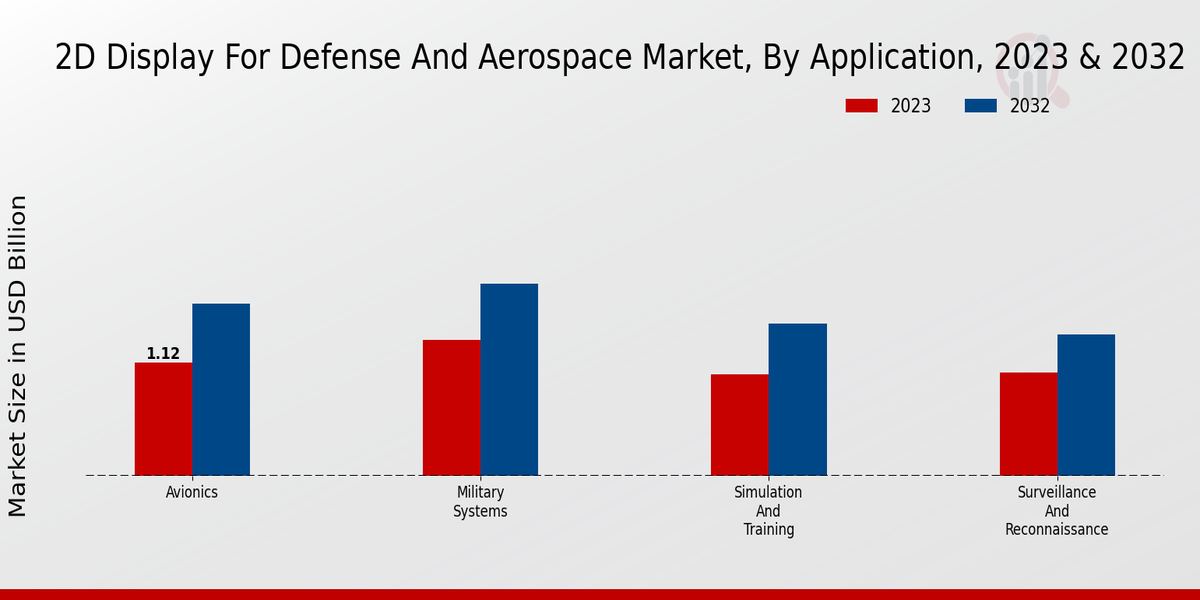 2D Display For Defense And Aerospace Market, By Application, 2023 & 2032

2023
2032

Market Size in USD Billion

1.12

Avionics
Military Systems
Simulation And Training
Surveillance And Reconnaissance